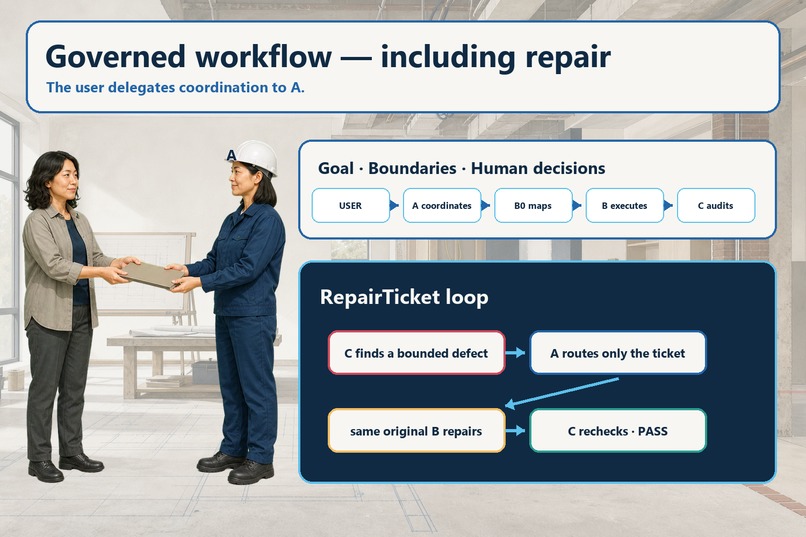 Governed workflow — including repair

The user delegates coordination to A.

A

Goal · Boundaries · Human decisions

USER

A coordinates

B0 maps

B executes

C audits

RepairTicket loop

C finds a bounded defect

A routes only the ticket

same original B repairs

C rechecks · PASS